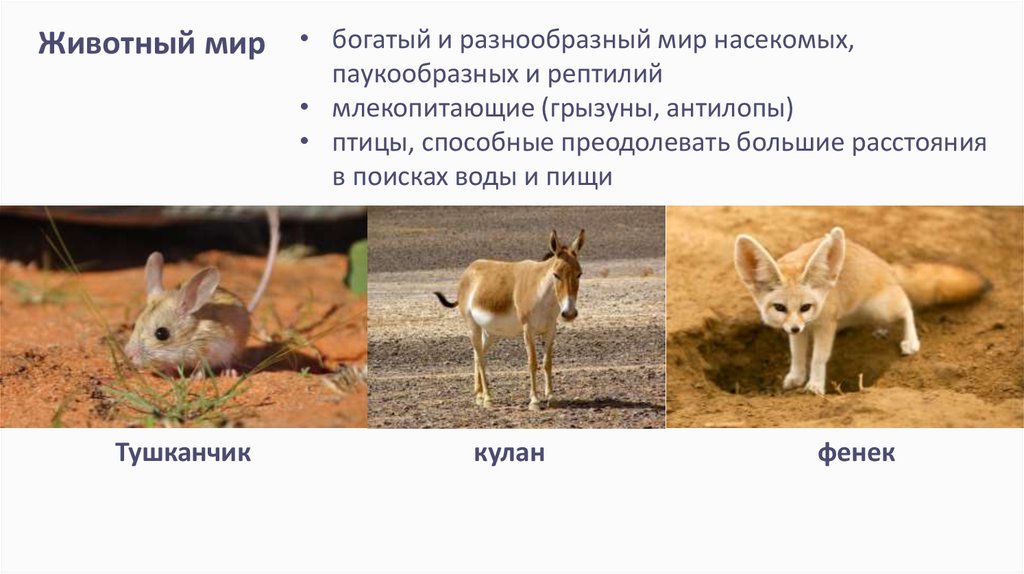 Животный мир

• богатый и разнообразный мир насекомых, паукообразных и рептилий
• млекопитающие (грызуны, антилопы)
• птицы, способные преодолевать большие расстояния в поисках воды и пищи

Тушканчик

кулан

фенек